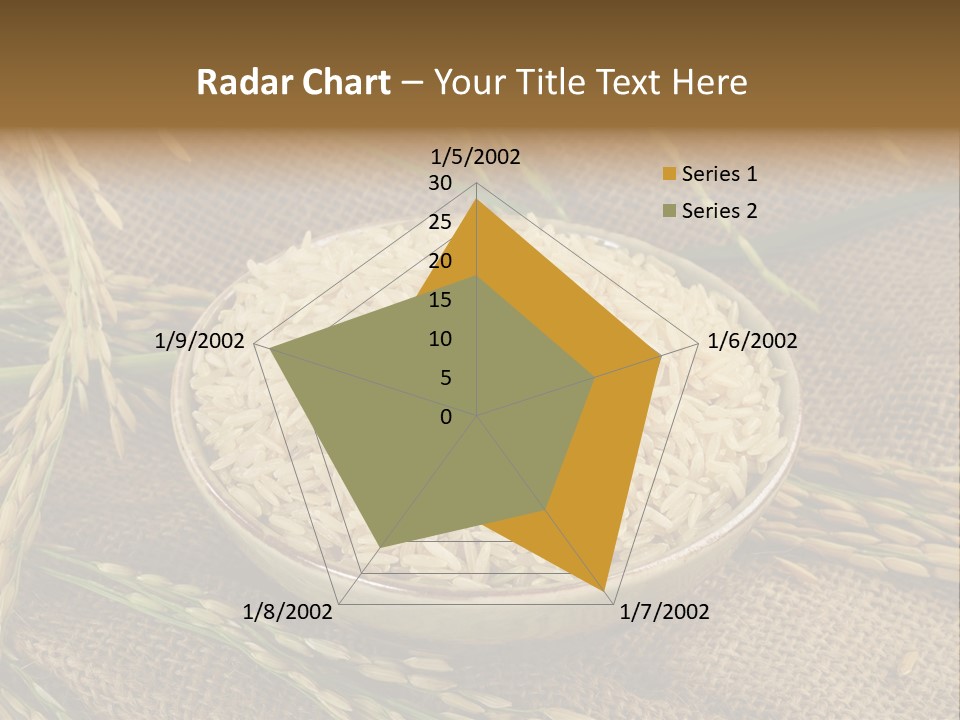 Radar Chart – Your Title Text Here

1/5/2002
30
25
20
15
10
5
0
1/6/2002
1/7/2002
1/8/2002
1/9/2002

Series 1
Series 2